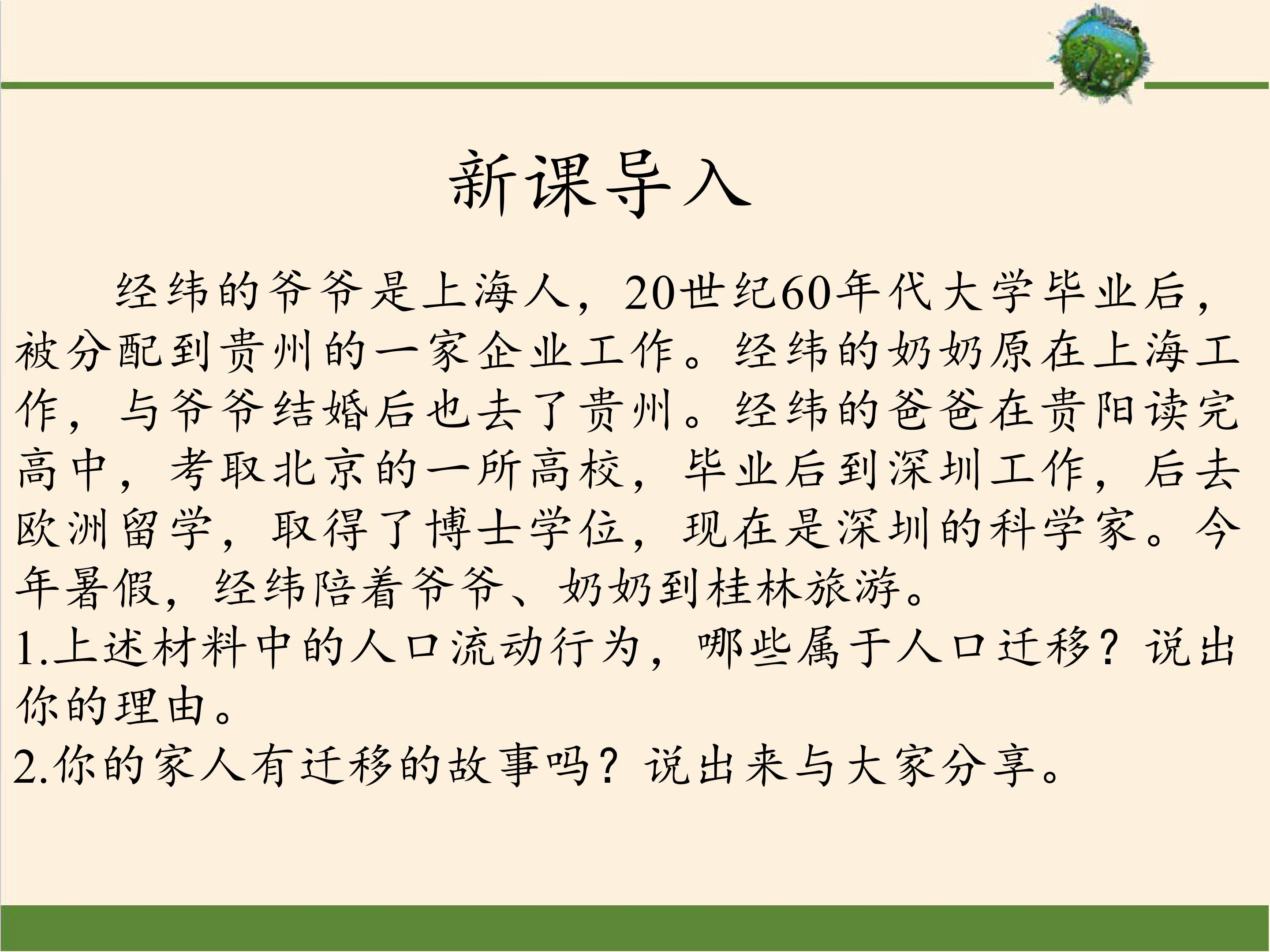 新课导入

经纬的爷爷是上海人，20世纪60年代大学毕业后，被分配到贵州的一家企业工作。经纬的奶奶原在上海工作，与爷爷结婚后也去了贵州。经纬的爸爸在贵阳读完高中，考取北京的一所高校，毕业后到深圳工作，后去欧洲留学，取得了博士学位，现在是深圳的科学家。今年暑假，经纬陪着爷爷、奶奶到桂林旅游。

1.上述材料中的人口流动行为，哪些属于人口迁移？说出你的理由。

2.你的家人有迁移的故事吗？说出来与大家分享。